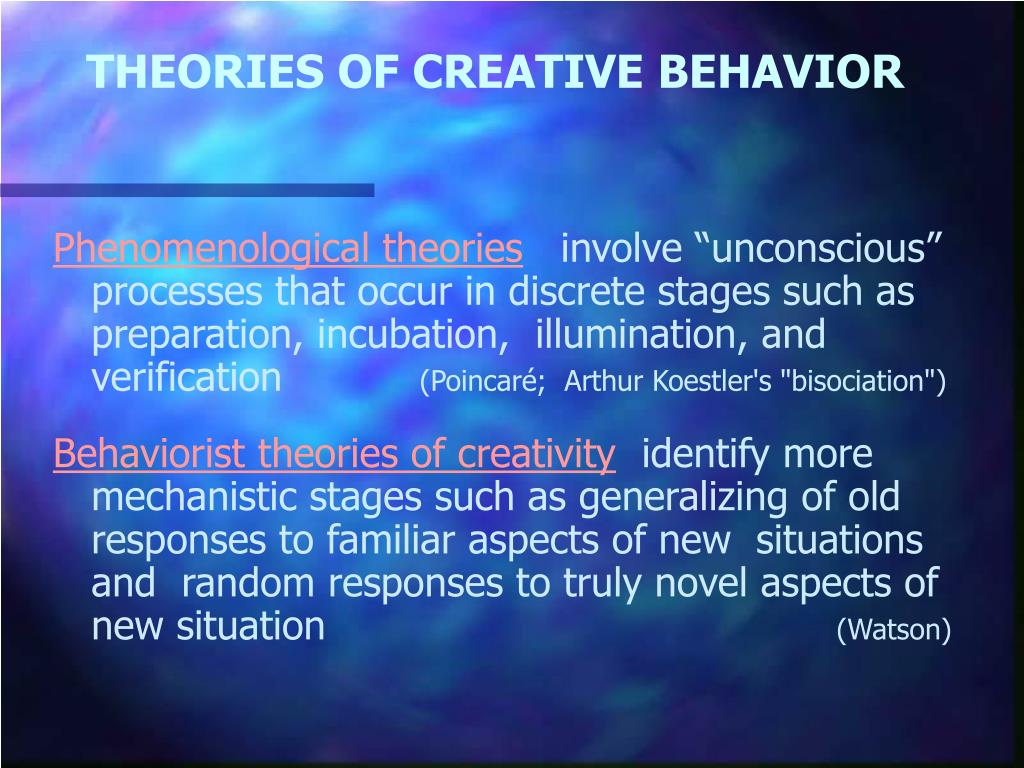 THEORIES OF CREATIVE BEHAVIOR

Phenomenological theories involve “unconscious” processes that occur in discrete stages such as preparation, incubation, illumination, and verification (Poincaré; Arthur Koestler's "bisociation")

Behaviorist theories of creativity identify more mechanistic stages such as generalizing of old responses to familiar aspects of new situations and random responses to truly novel aspects of new situation (Watson)